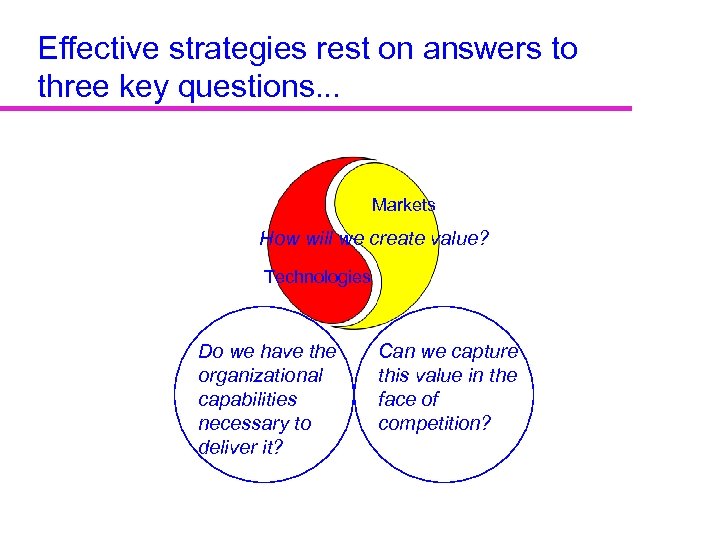 Effective strategies rest on answers to three key questions...

Markets

How will we create value?

Technologies

Do we have the organizational capabilities necessary to deliver it?

Can we capture this value in the face of competition?